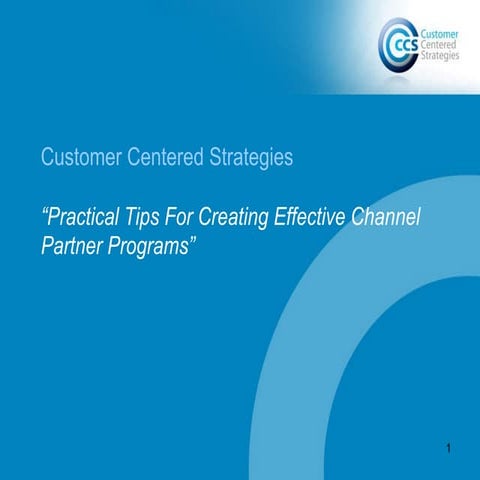 CCS Customer Centered Strategies

Customer Centered Strategies

“Practical Tips For Creating Effective Channel Partner Programs”

1